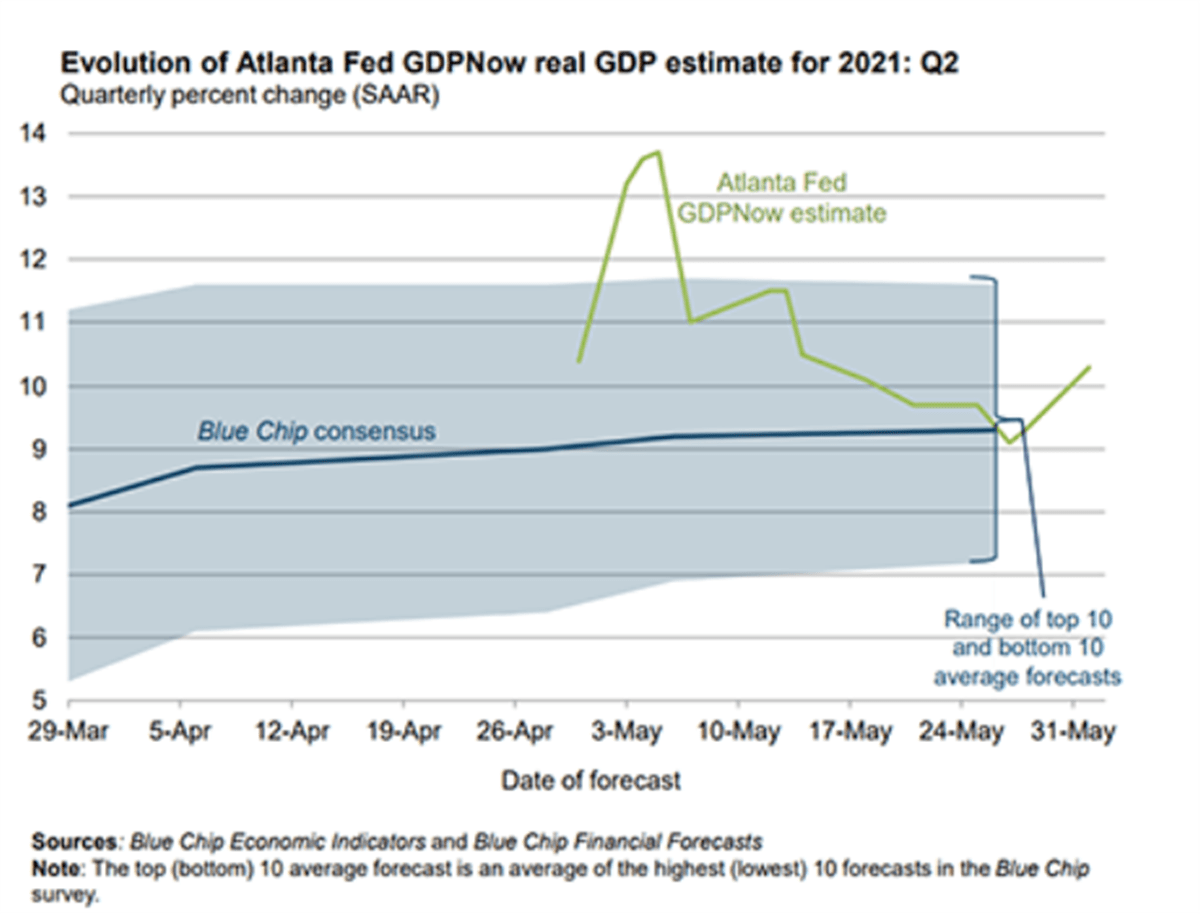 Evolution of Atlanta Fed GDPNow real GDP estimate for 2021: Q2
Quarterly percent change (SAAR)

14
13
12
11
10
9
8
7
6
5

Atlanta Fed GDPNow estimate

Blue Chip consensus

Range of top 10 and bottom 10 average forecasts

29-Mar 5-Apr 12-Apr 19-Apr 26-Apr 3-May 10-May 17-May 24-May 31-May

Date of forecast

Sources: Blue Chip Economic Indicators and Blue Chip Financial Forecasts
Note: The top (bottom) 10 average forecast is an average of the highest (lowest) 10 forecasts in the Blue Chip survey.